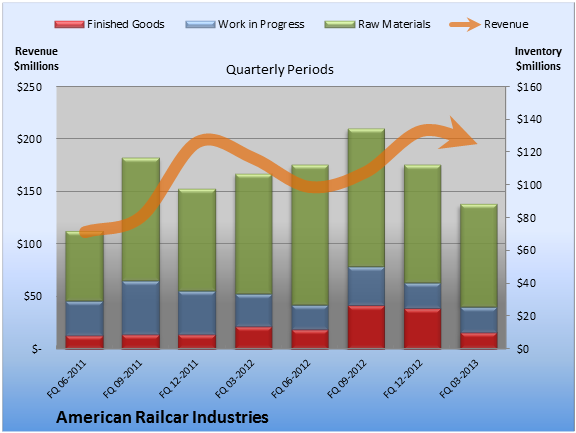 Finished Goods
Work in Progress
Raw Materials
Revenue

Revenue $millions

Quarterly Periods

Inventory $millions

$250
$200
$150
$100
$50
$-

$160
$140
$120
$100
$80
$60
$40
$20
$0

FQ 06-2011
FQ 09-2011
FQ 12-2011
FQ 03-2012
FQ 06-2012
FQ 09-2012
FQ 12-2012
FQ 03-2013

American Railcar Industries